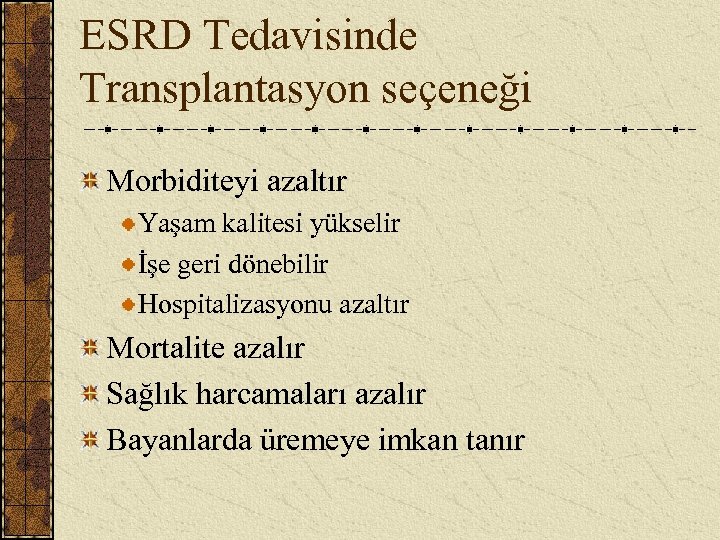 ESRD Tedavisinde Transplantasyon seçeneği

Morbiditeyi azaltır
Yaşam kalitesi yükselir
İşe geri dönebilir
Hospitalizasyonu azaltır
Mortalite azalır
Sağlık harcamaları azalır
Bayanlarda üremeye imkan tanır